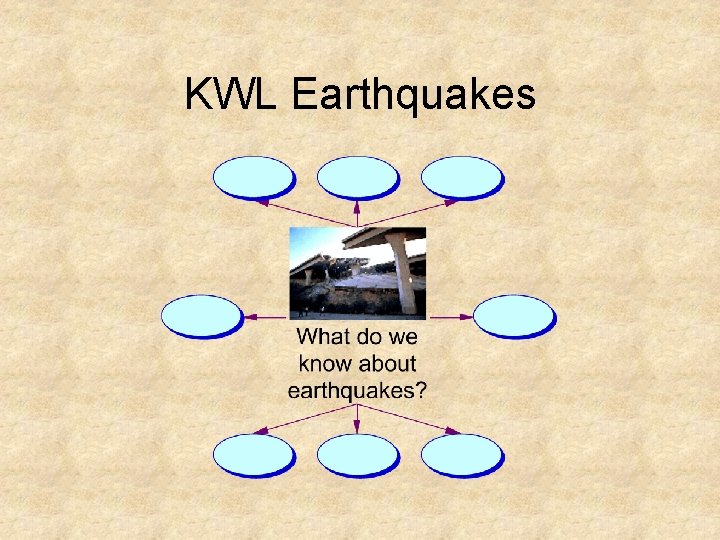 KWL Earthquakes

What do we know about earthquakes?